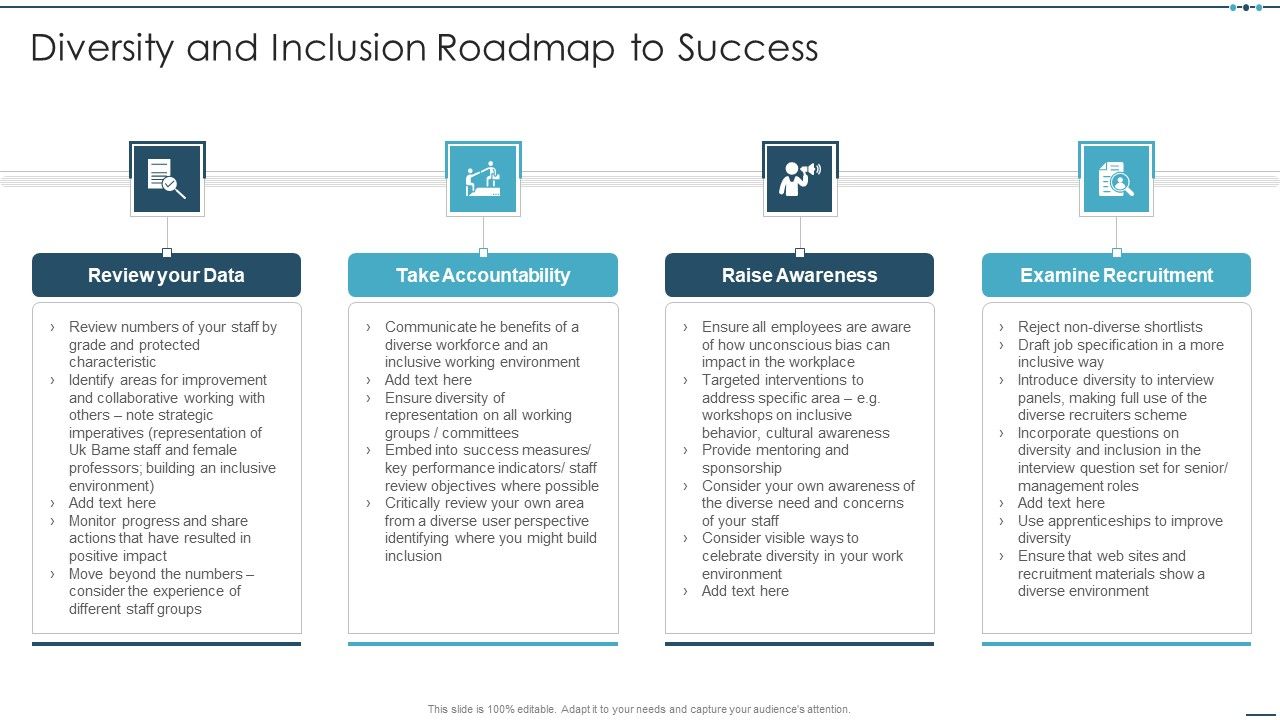 Diversity and Inclusion Roadmap to Success

Review your Data

› Review numbers of your staff by grade and protected characteristic
› Identify areas for improvement and collaborative working with others – note strategic imperatives (representation of Uk Bame staff and female professors; building an inclusive environment)
› Add text here
› Monitor progress and share actions that have resulted in positive impact
› Move beyond the numbers – consider the experience of different staff groups

Take Accountability

› Communicate he benefits of a diverse workforce and an inclusive working environment
› Add text here
› Ensure diversity of representation on all working groups / committees
› Embed into success measures/ key performance indicators/ staff review objectives where possible
› Critically review your own area from a diverse user perspective identifying where you might build inclusion

Raise Awareness

› Ensure all employees are aware of how unconscious bias can impact in the workplace
› Targeted interventions to address specific area – e.g. workshops on inclusive behavior, cultural awareness
› Provide mentoring and sponsorship
› Consider your own awareness of the diverse need and concerns of your staff
› Consider visible ways to celebrate diversity in your work environment
› Add text here

Examine Recruitment

› Reject non-diverse shortlists
› Draft job specification in a more inclusive way
› Introduce diversity to interview panels, making full use of the diverse recruiters scheme
› Incorporate questions on diversity and inclusion in the interview question set for senior/ management roles
› Add text here
› Use apprenticeships to improve diversity
› Ensure that web sites and recruitment materials show a diverse environment

This slide is 100% editable. Adapt it to your needs and capture your audience's attention.